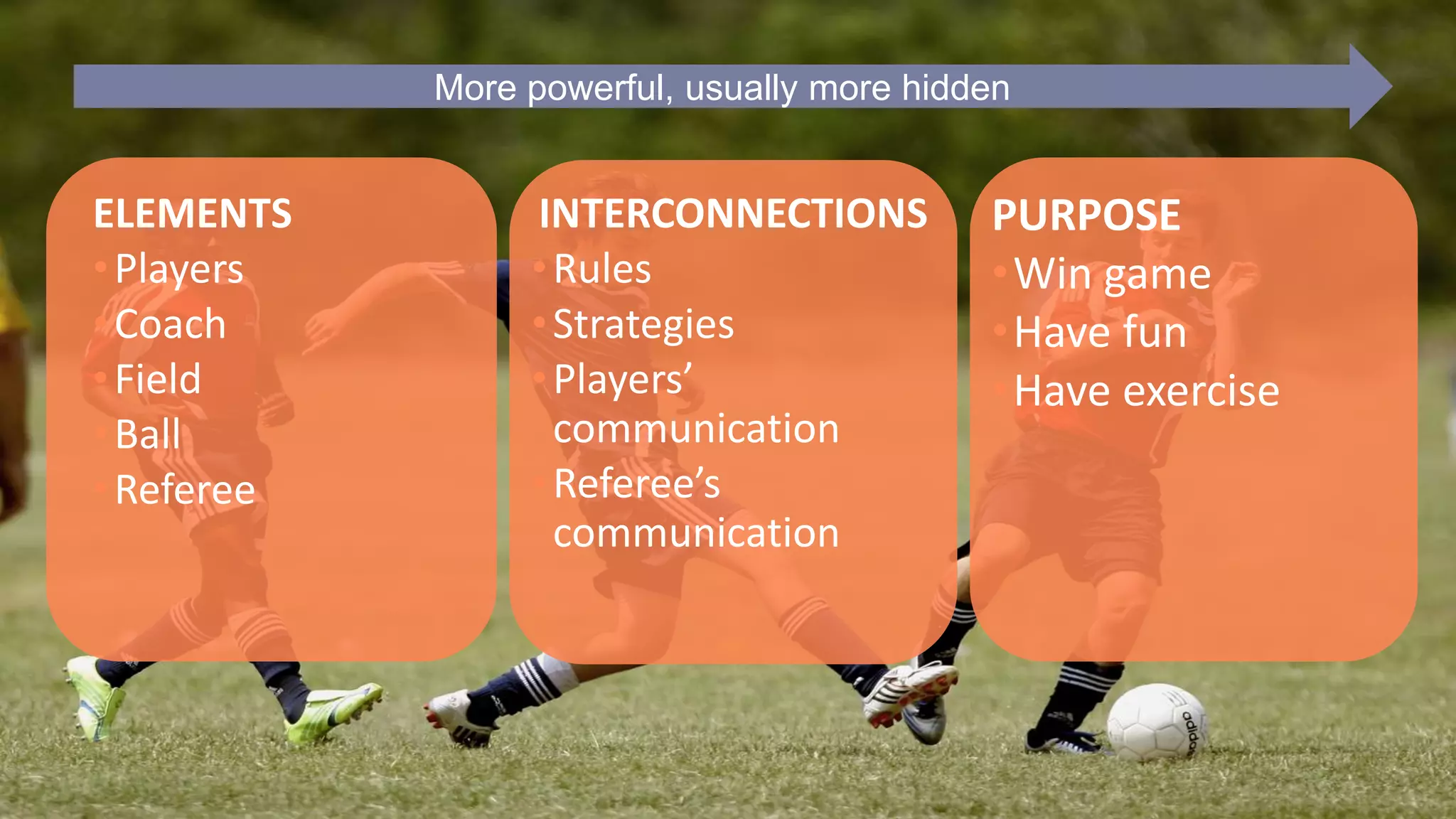 More powerful, usually more hidden

ELEMENTS
• Players
• Coach
• Field
• Ball
• Referee

INTERCONNECTIONS
• Rules
• Strategies
• Players' communication
• Referee's communication

PURPOSE
• Win game
• Have fun
• Have exercise

adidas